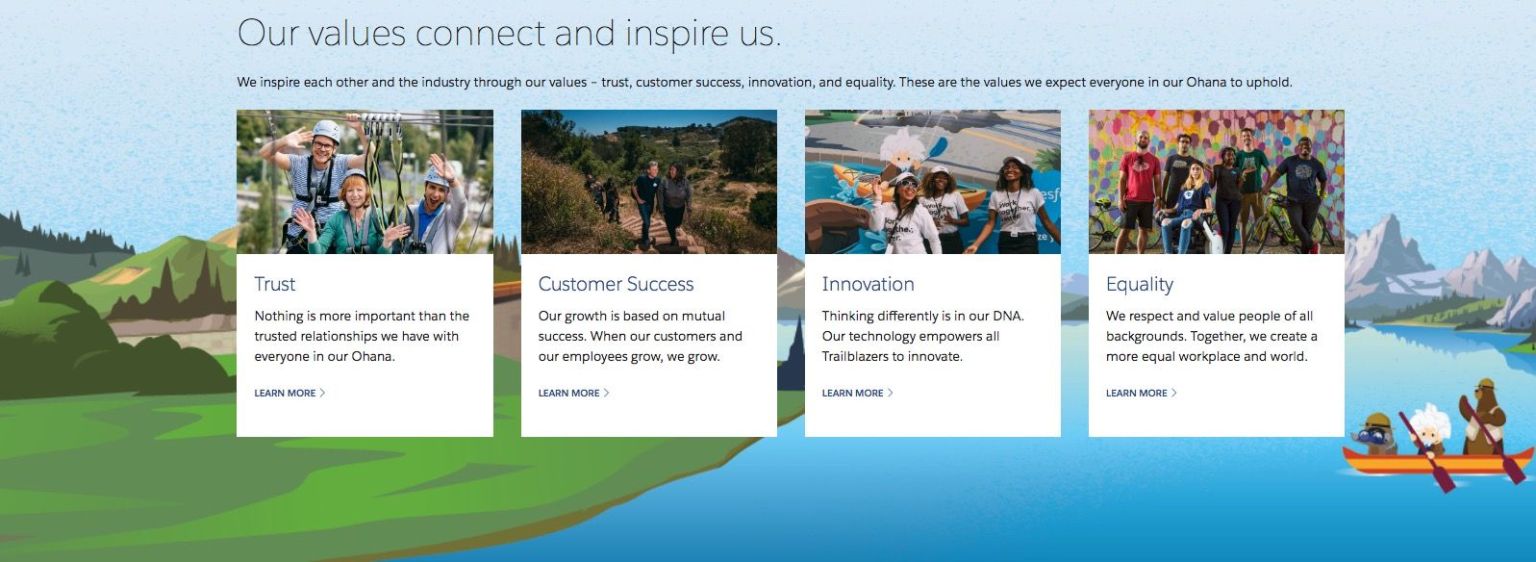 Our values connect and inspire us.

We inspire each other and the industry through our values – trust, customer success, innovation, and equality. These are the values we expect everyone in our Ohana to uphold.

Trust

Nothing is more important than the trusted relationships we have with everyone in our Ohana.

LEARN MORE >

Customer Success

Our growth is based on mutual success. When our customers and our employees grow, we grow.

LEARN MORE >

Innovation

Thinking differently is in our DNA. Our technology empowers all Trailblazers to innovate.

LEARN MORE >

Equality

We respect and value people of all backgrounds. Together, we create a more equal workplace and world.

LEARN MORE >